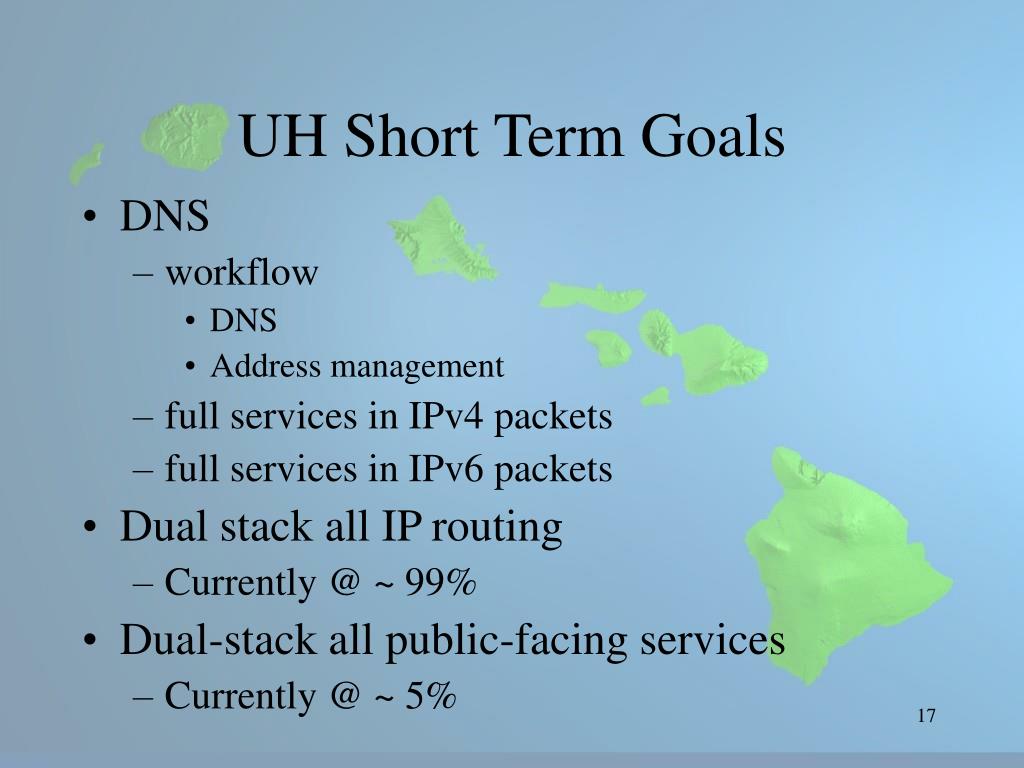 UH Short Term Goals

• DNS
  – workflow
    • DNS
    • Address management
  – full services in IPv4 packets
  – full services in IPv6 packets
• Dual stack all IP routing
  – Currently @ ~ 99%
• Dual-stack all public-facing services
  – Currently @ ~ 5%

17